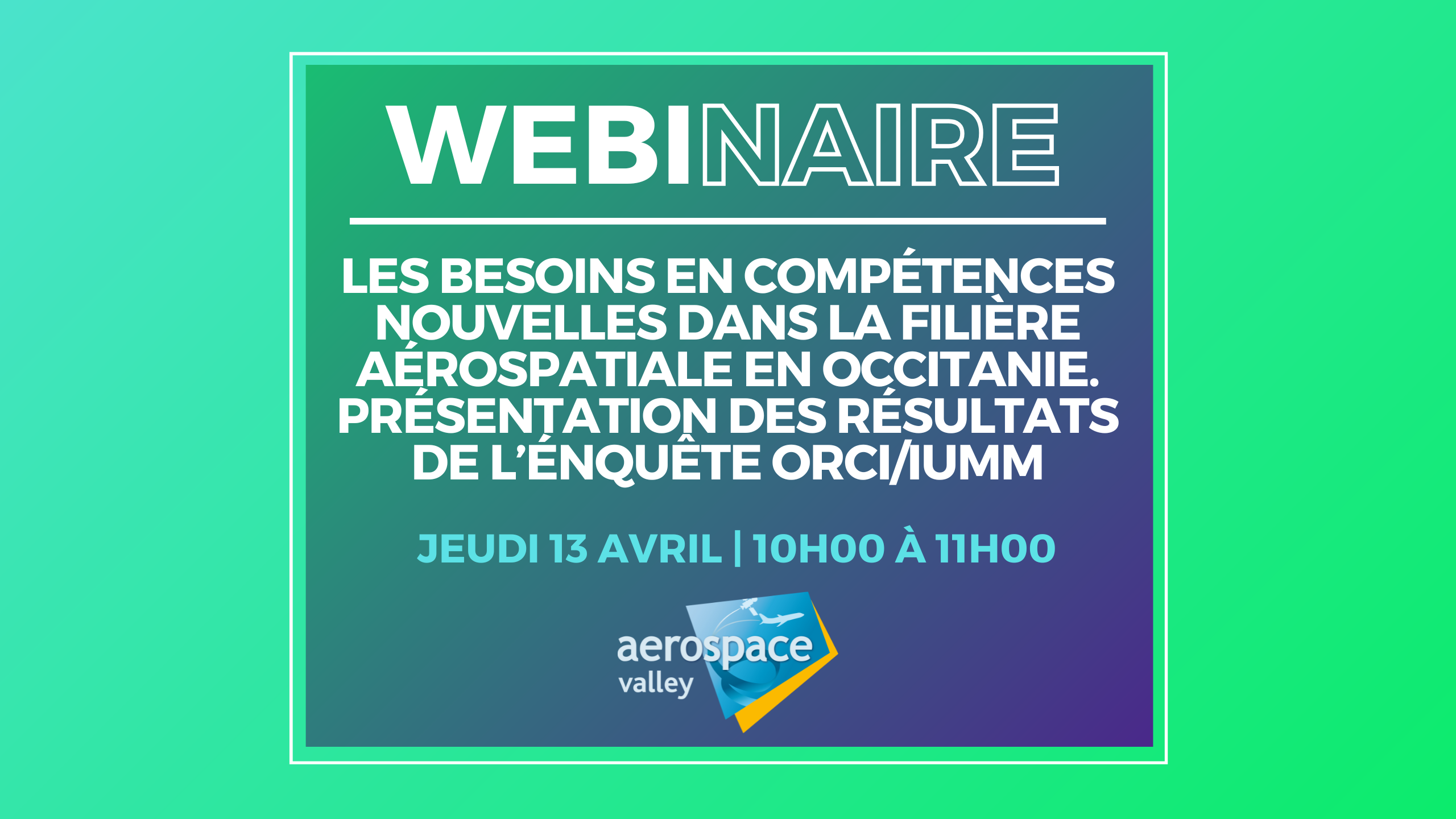 WEBINAIRE

LES BESOINS EN COMPÉTENCES NOUVELLES DANS LA FILIÈRE AÉROSPATIALE EN OCCITANIE. PRÉSENTATION DES RÉSULTATS DE L'ÉNQUÊTE ORCI/IUMM

JEUDI 13 AVRIL | 10H00 À 11H00

aerospace valley